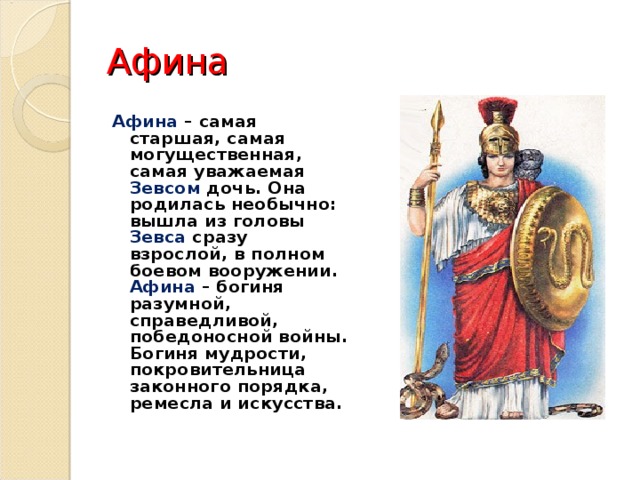 Афина

Афина – самая старшая, самая могущественная, самая уважаемая Зевсом дочь. Она родилась необычно: вышла из головы Зевса сразу взрослой, в полном боевом вооружении. Афина – богиня разумной, справедливой, победоносной войны. Богиня мудрости, покровительница законного порядка, ремесла и искусства.